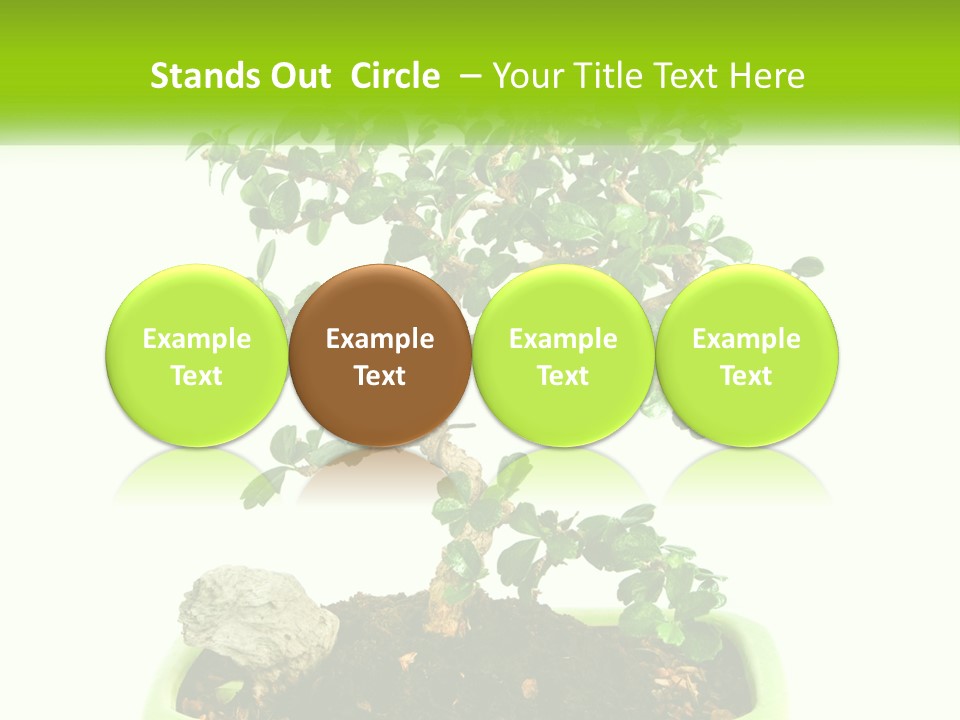 Stands Out Circle – Your Title Text Here

Example Text

Example Text

Example Text

Example Text